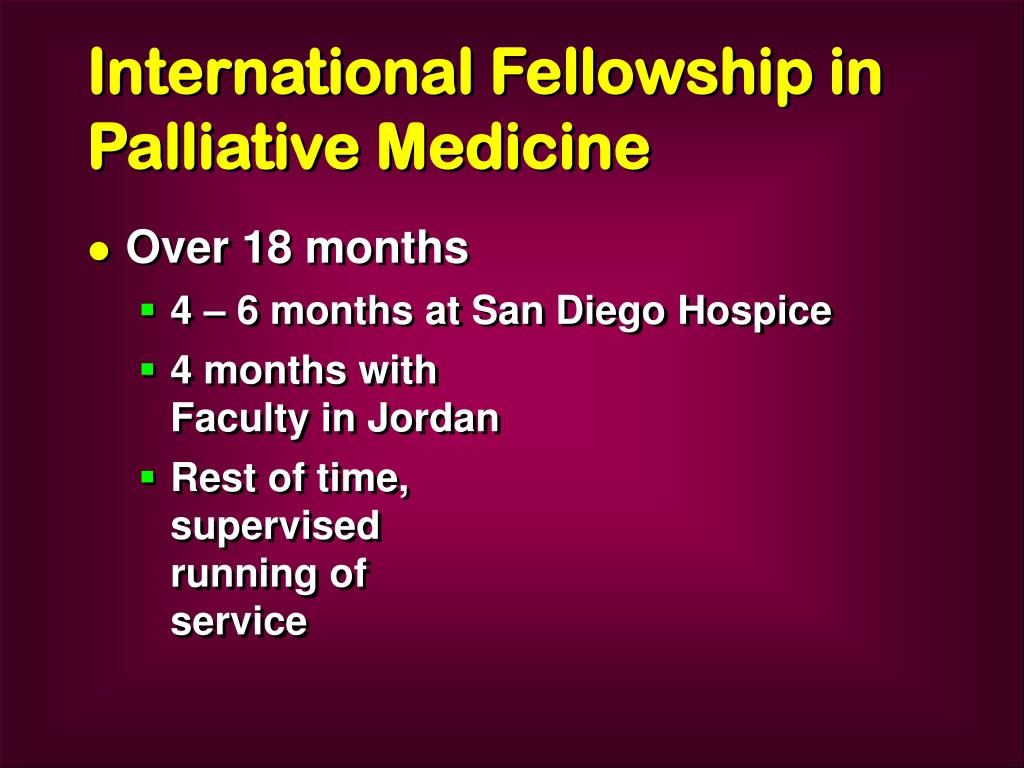 International Fellowship in Palliative Medicine

- Over 18 months
  - 4 – 6 months at San Diego Hospice
  - 4 months with Faculty in Jordan
  - Rest of time, supervised running of service